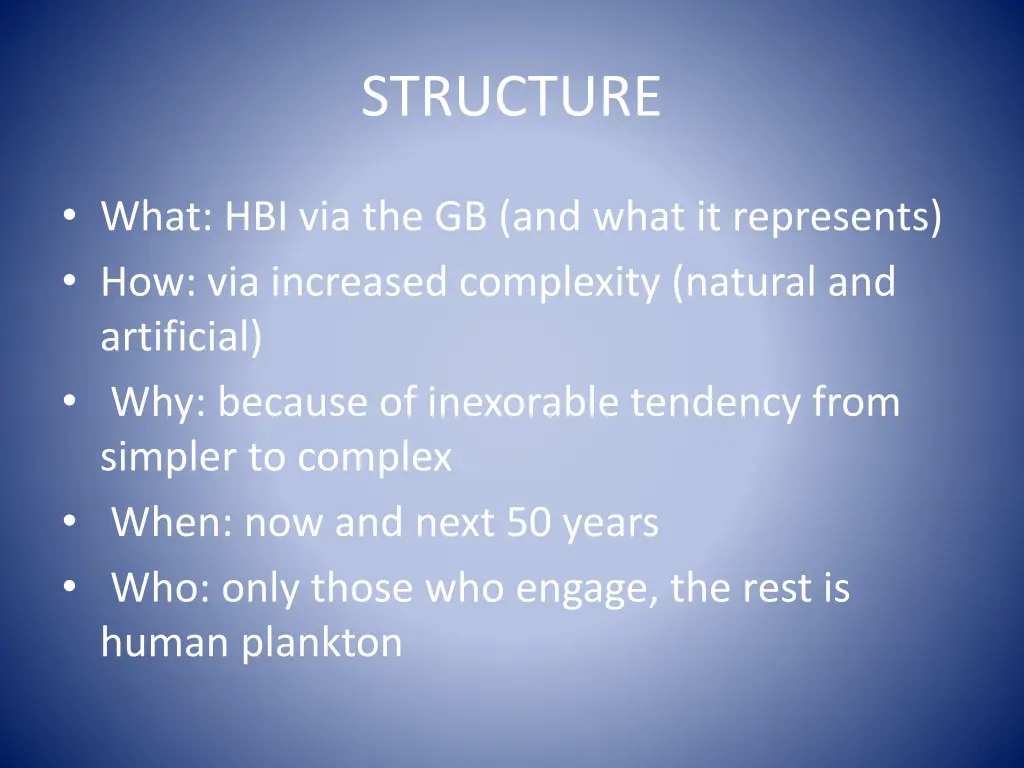 STRUCTURE

• What: HBI via the GB (and what it represents)
• How: via increased complexity (natural and artificial)
• Why: because of inexorable tendency from simpler to complex
• When: now and next 50 years
• Who: only those who engage, the rest is human plankton